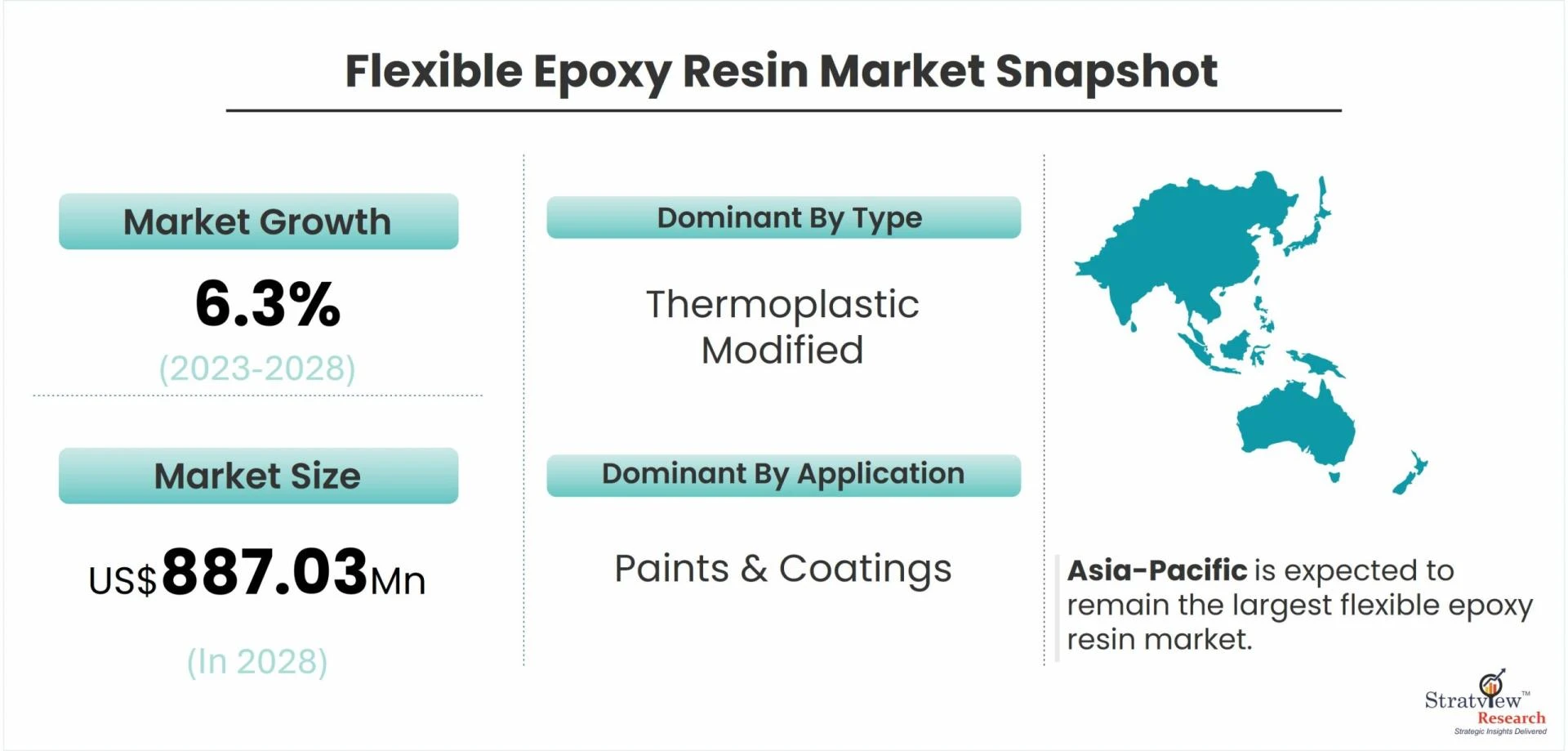 Flexible Epoxy Resin Market Snapshot

Market Growth

6.3%

(2023-2028)

Market Size

US$887.03Mn

(In 2028)

Dominant By Type

Thermoplastic Modified

Dominant By Application

Paints & Coatings

Asia-Pacific is expected to remain the largest flexible epoxy resin market.

Stratview™ Research
Strategic Insights Delivered